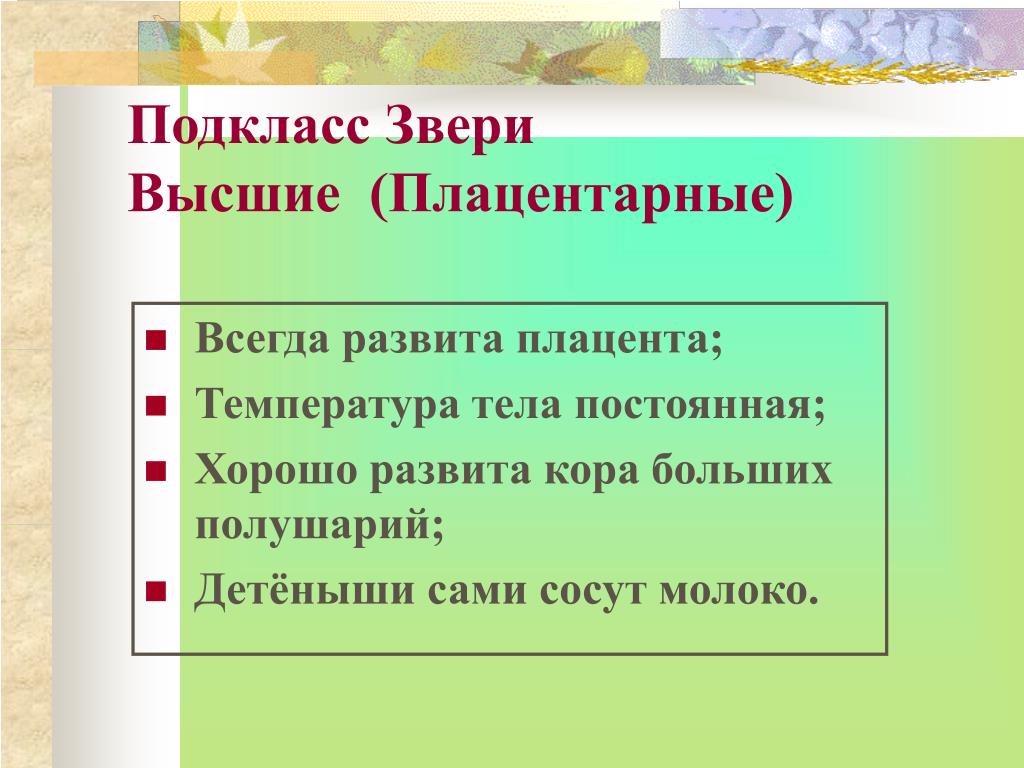 Подкласс Звери
Высшие (Плацентарные)

- Всегда развита плацента;
- Температура тела постоянная;
- Хорошо развита кора больших полушарий;
- Детёныши сами сосут молоко.